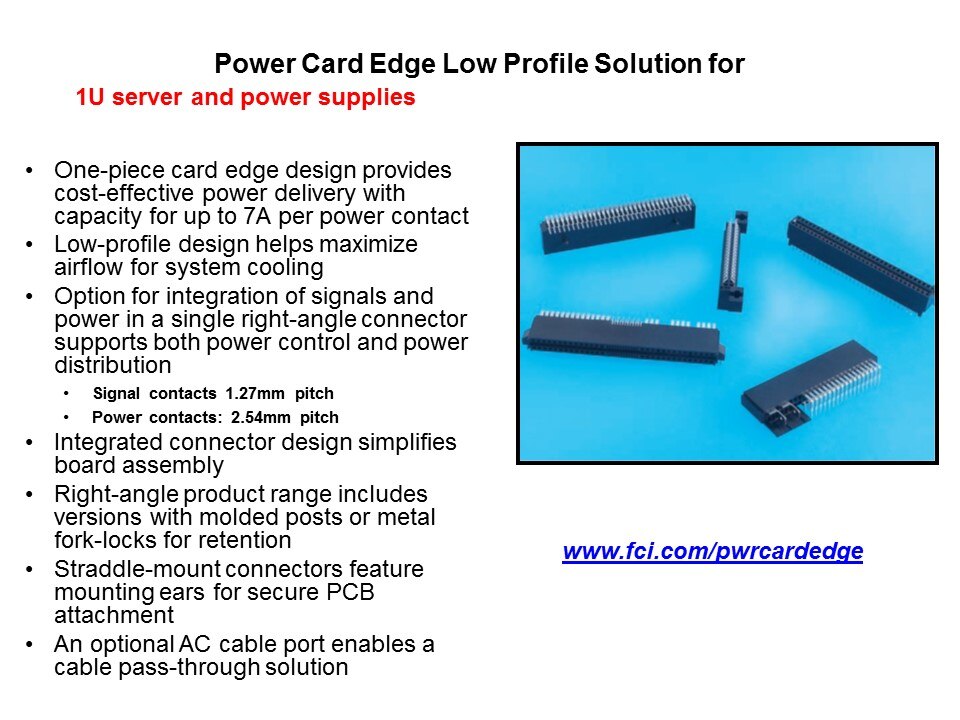 Power Card Edge Low Profile Solution for
1U server and power supplies

• One-piece card edge design provides cost-effective power delivery with capacity for up to 7A per power contact
• Low-profile design helps maximize airflow for system cooling
• Option for integration of signals and power in a single right-angle connector supports both power control and power distribution
  • Signal contacts 1.27mm pitch
  • Power contacts: 2.54mm pitch
• Integrated connector design simplifies board assembly
• Right-angle product range includes versions with molded posts or metal fork-locks for retention
• Straddle-mount connectors feature mounting ears for secure PCB attachment
• An optional AC cable port enables a cable pass-through solution

www.fci.com/pwrcardedge